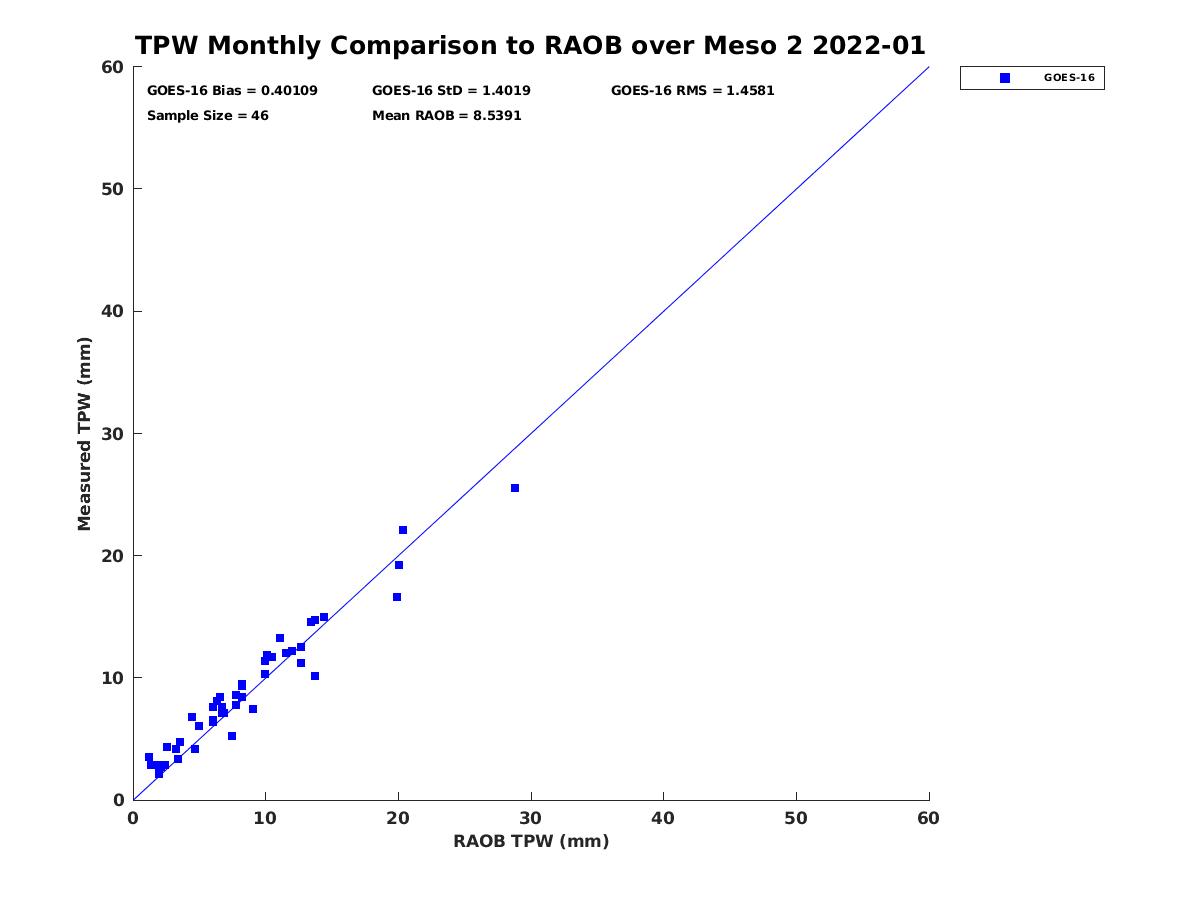 TPW Monthly Comparison to RAOB over Meso 2 2022-01

GOES-16 Bias = 0.40109
GOES-16 StD = 1.4019
GOES-16 RMS = 1.4581
Sample Size = 46
Mean RAOB = 8.5391

GOES-16

Measured TPW (mm)

60
50
40
30
20
10
0

0
10
20
30
40
50
60

RAOB TPW (mm)